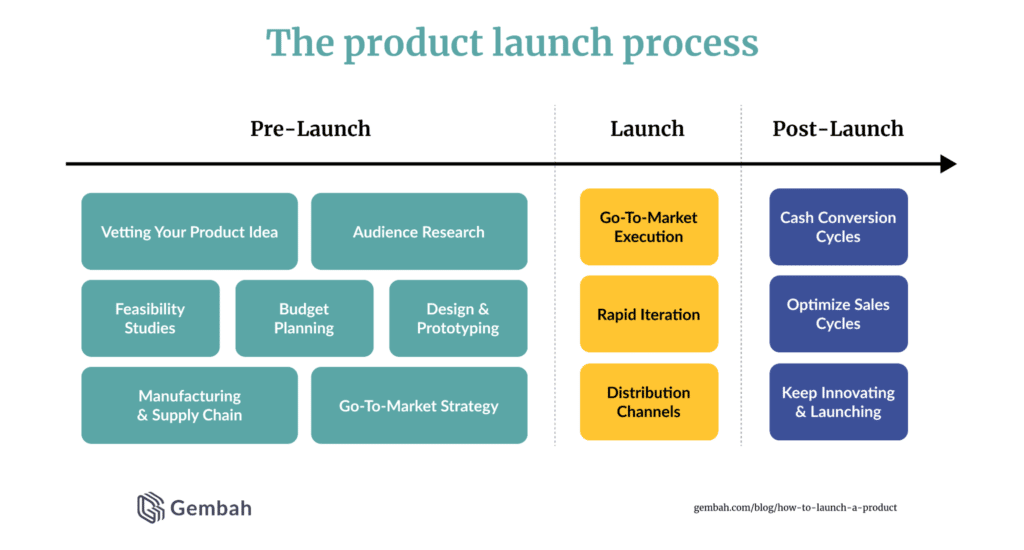 The product launch process

Pre-Launch

Vetting Your Product Idea

Audience Research

Feasibility Studies

Budget Planning

Design & Prototyping

Manufacturing & Supply Chain

Go-To-Market Strategy

Launch

Go-To-Market Execution

Rapid Iteration

Distribution Channels

Post-Launch

Cash Conversion Cycles

Optimize Sales Cycles

Keep Innovating & Launching

Gembah

gembah.com/blog/how-to-launch-a-product